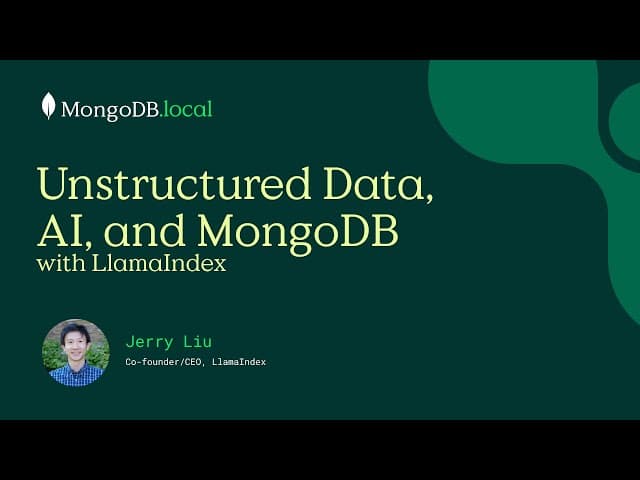 MongoDB.local

Unstructured Data, AI, and MongoDB
with LlamaIndex

Jerry Liu
Co-founder/CEO, LlamaIndex